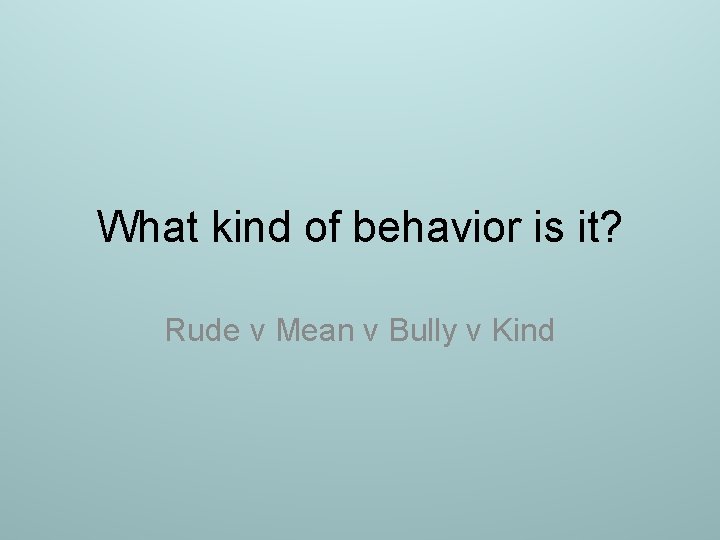 What kind of behavior is it?

Rude v Mean v Bully v Kind